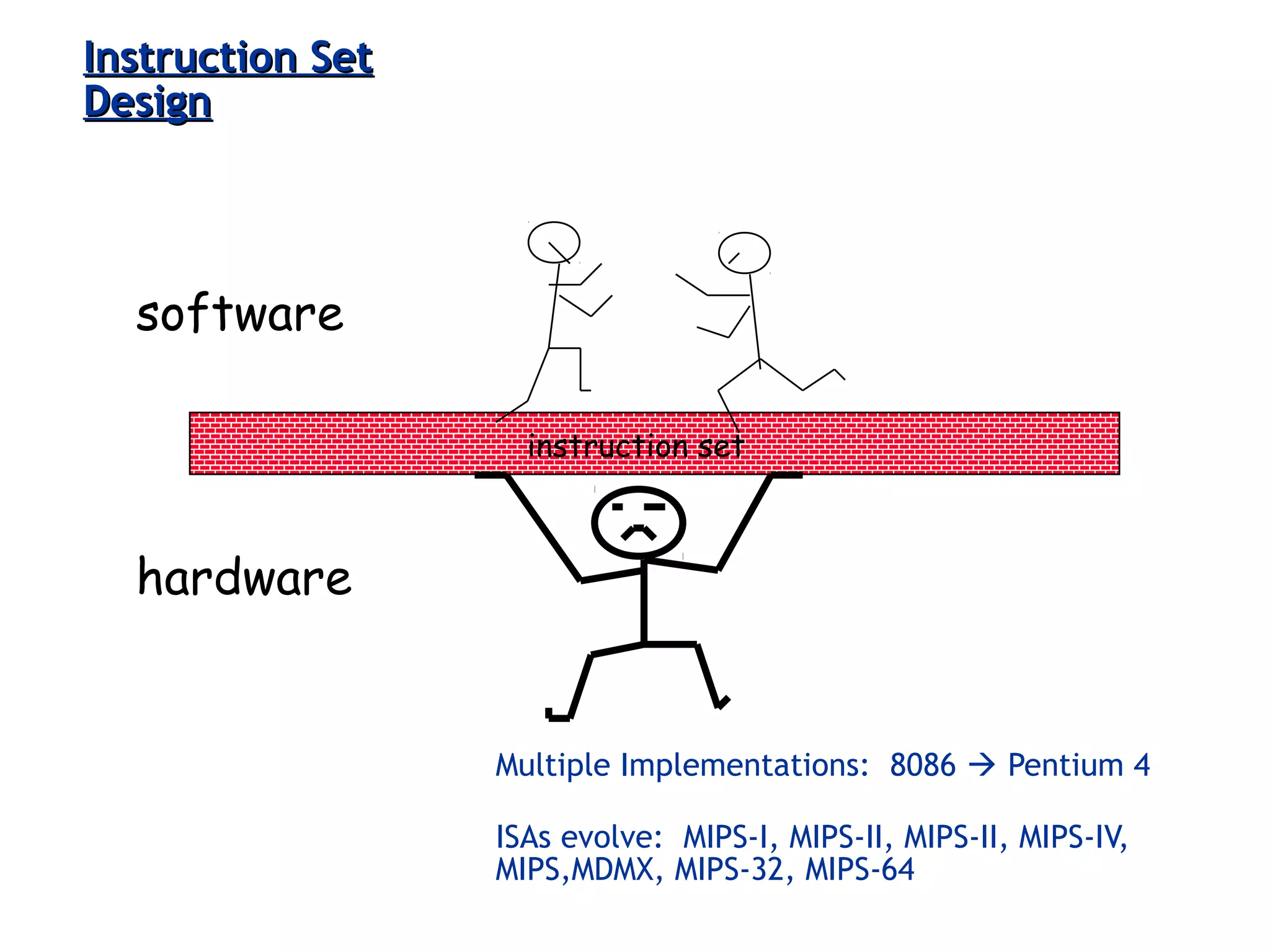 Instruction Set Design

software

instruction set

hardware

Multiple Implementations: 8086 → Pentium 4

ISAs evolve: MIPS-I, MIPS-II, MIPS-II, MIPS-IV, MIPS,MDMX, MIPS-32, MIPS-64